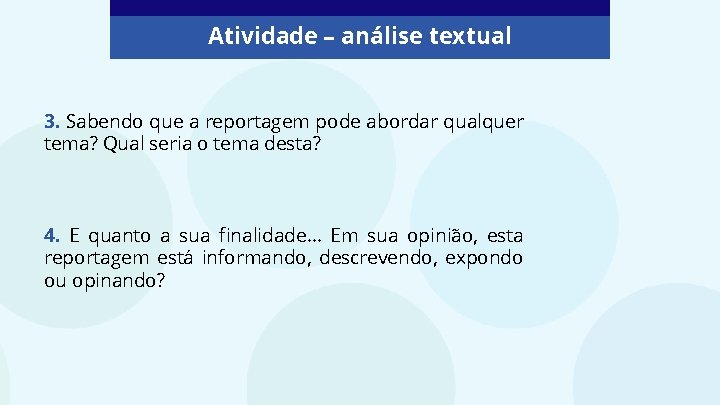 Atividade – análise textual

3. Sabendo que a reportagem pode abordar qualquer tema? Qual seria o tema desta?

4. E quanto a sua finalidade... Em sua opinião, esta reportagem está informando, descrevendo, expondo ou opinando?